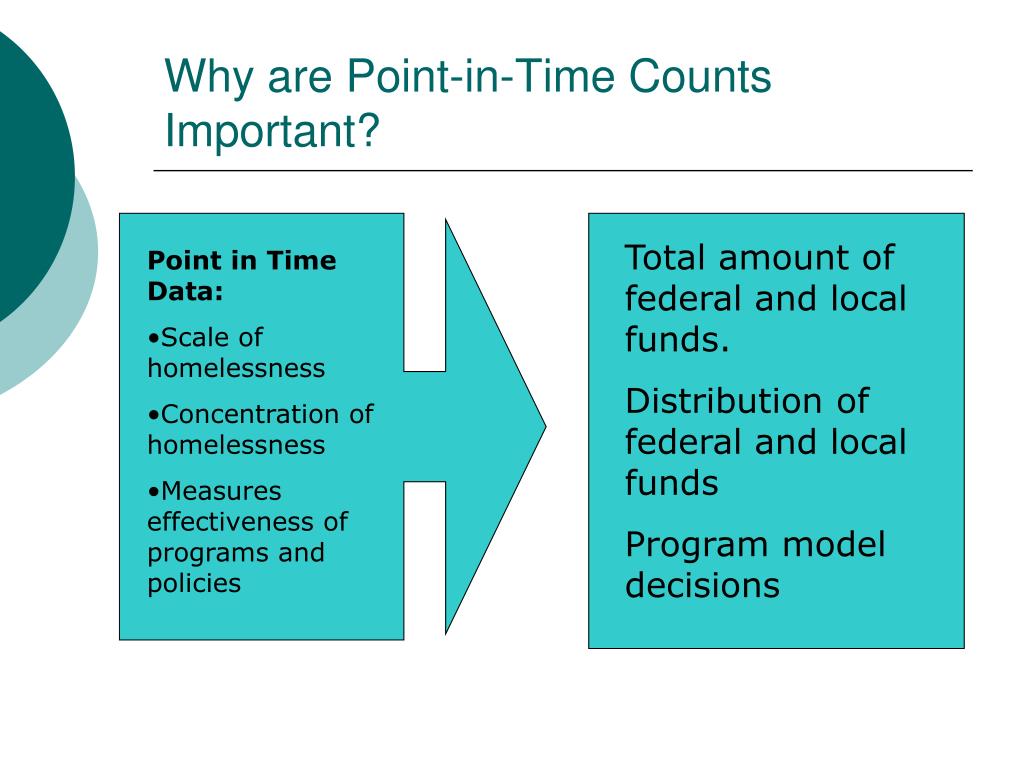 Why are Point-in-Time Counts Important?

Point in Time Data:

•Scale of homelessness

•Concentration of homelessness

•Measures effectiveness of programs and policies

Total amount of federal and local funds.

Distribution of federal and local funds

Program model decisions